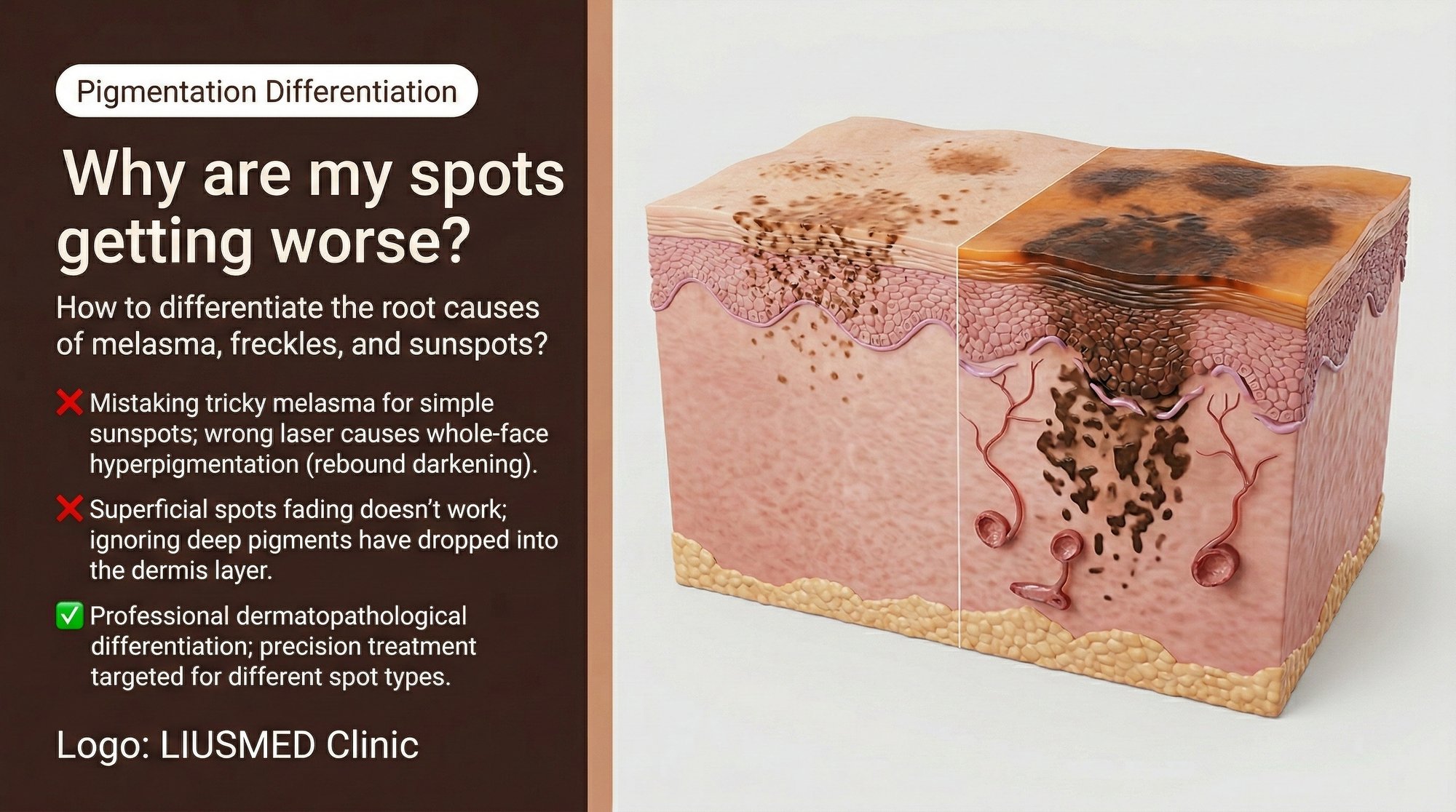 Pigmentation Differentiation

Why are my spots getting worse?

How to differentiate the root causes of melasma, freckles, and sunspots?

❌ Mistaking tricky melasma for simple sunspots; wrong laser causes whole-face hyperpigmentation (rebound darkening).

❌ Superficial spots fading doesn't work; ignoring deep pigments have dropped into the dermis layer.

✅ Professional dermatopathological differentiation; precision treatment targeted for different spot types.

Logo: LIUSMED Clinic